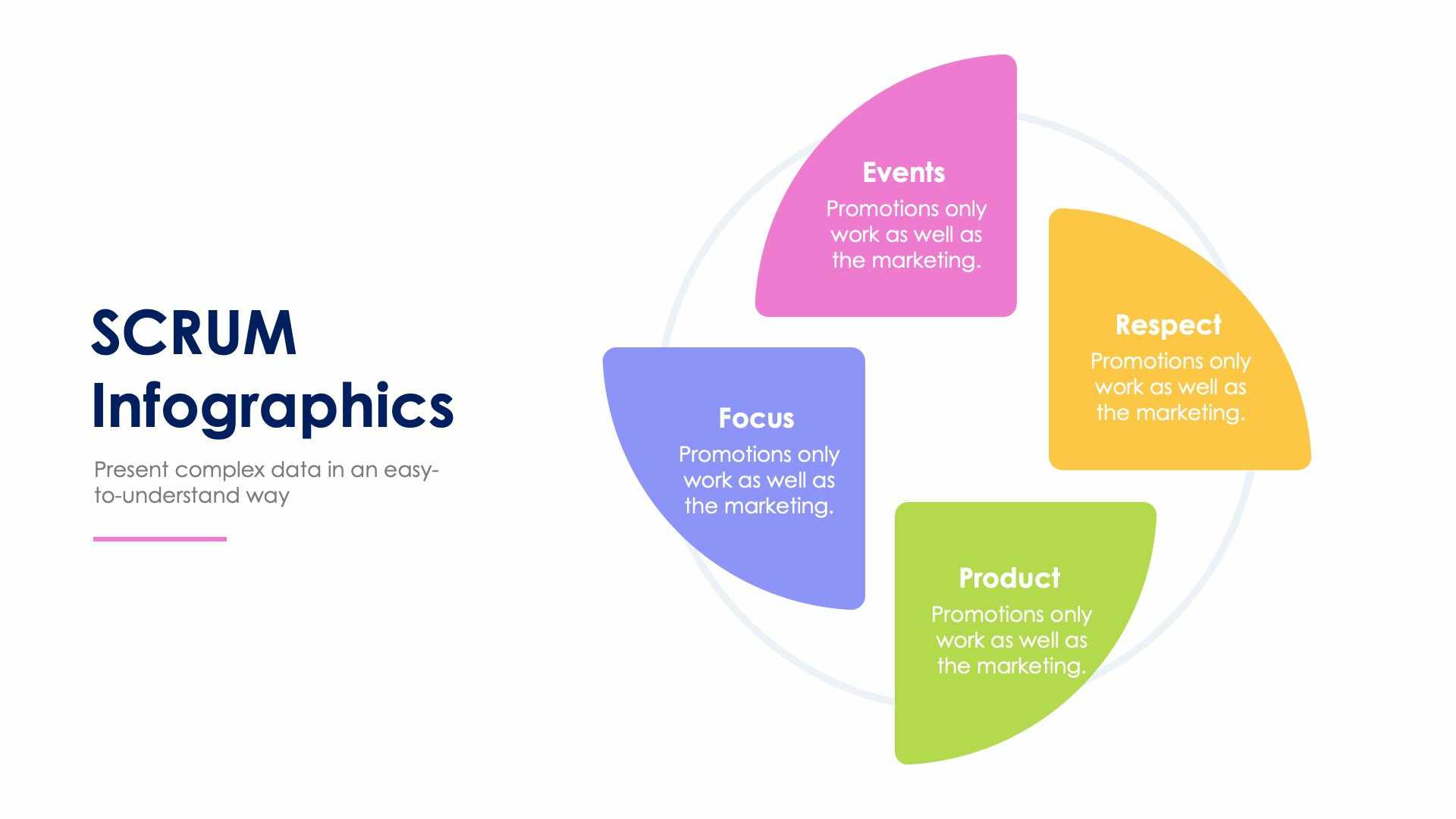 SCRUM Infographics

Present complex data in an easy-to-understand way

Events
Promotions only work as well as the marketing.

Respect
Promotions only work as well as the marketing.

Focus
Promotions only work as well as the marketing.

Product
Promotions only work as well as the marketing.